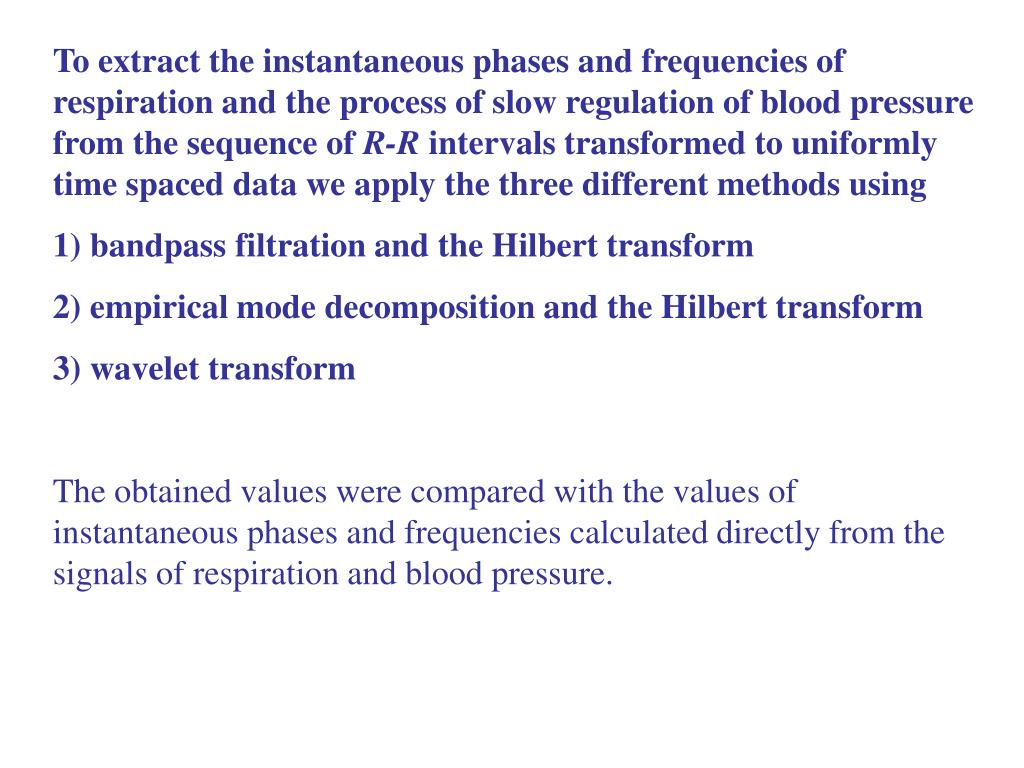 To extract the instantaneous phases and frequencies of respiration and the process of slow regulation of blood pressure from the sequence of R-R intervals transformed to uniformly time spaced data we apply the three different methods using

1) bandpass filtration and the Hilbert transform

2) empirical mode decomposition and the Hilbert transform

3) wavelet transform

The obtained values were compared with the values of instantaneous phases and frequencies calculated directly from the signals of respiration and blood pressure.